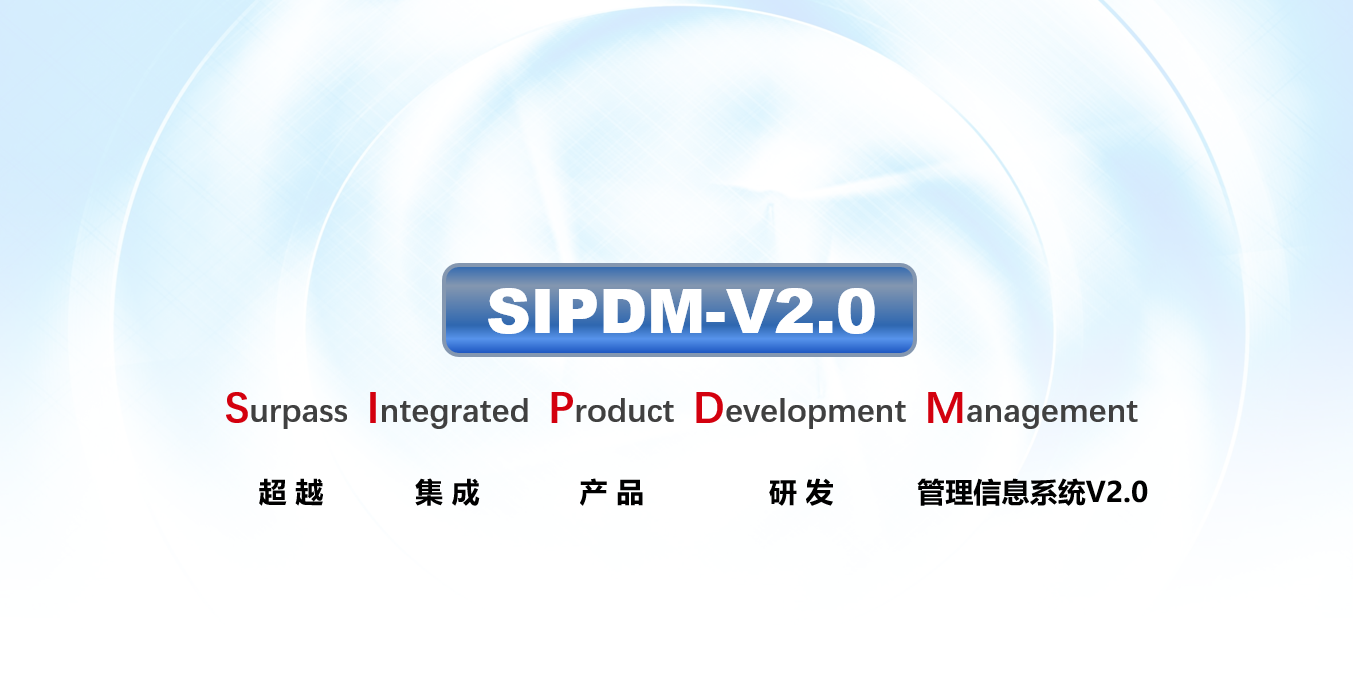 SIPDM-V2.0

Surpass Integrated Product Development Management

超越 集成 产品 研发 管理信息系统V2.0